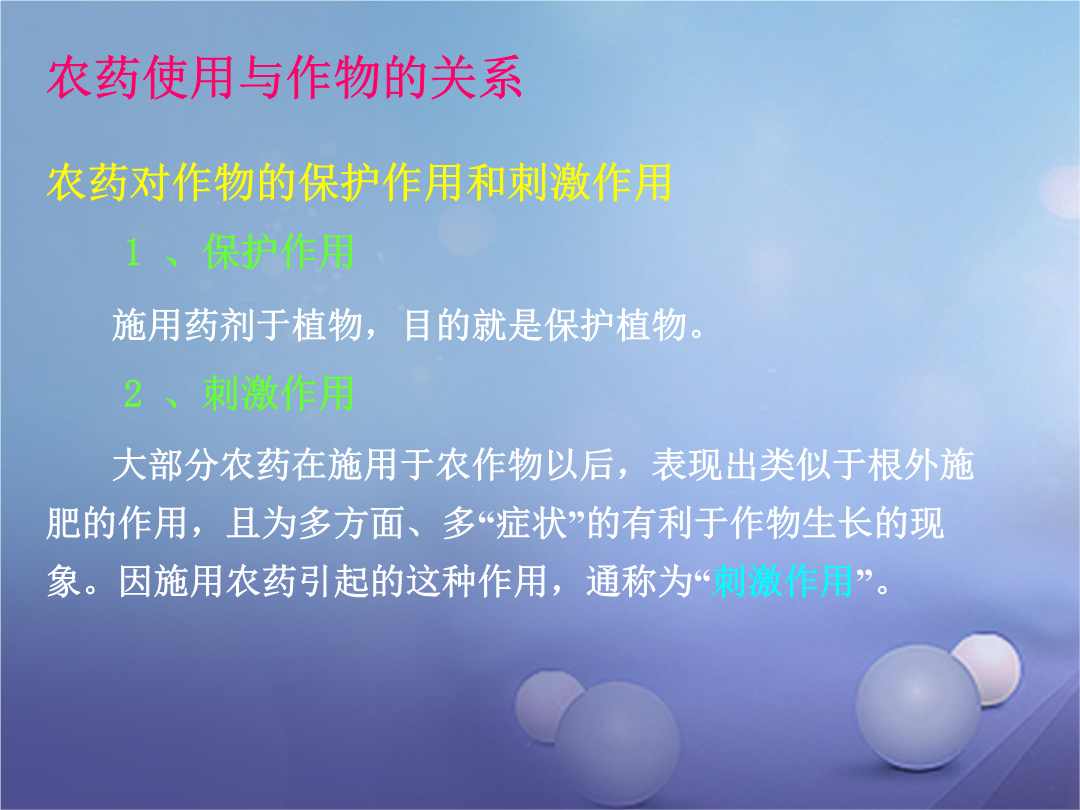 农药使用与作物的关系

农药对作物的保护作用和刺激作用

1 、保护作用

施用药剂于植物，目的就是保护植物。

2 、刺激作用

大部分农药在施用于农作物以后，表现出类似于根外施肥的作用，且为多方面、多“症状”的有利于作物生长的现象。因施用农药引起的这种作用，通称为“刺激作用”。